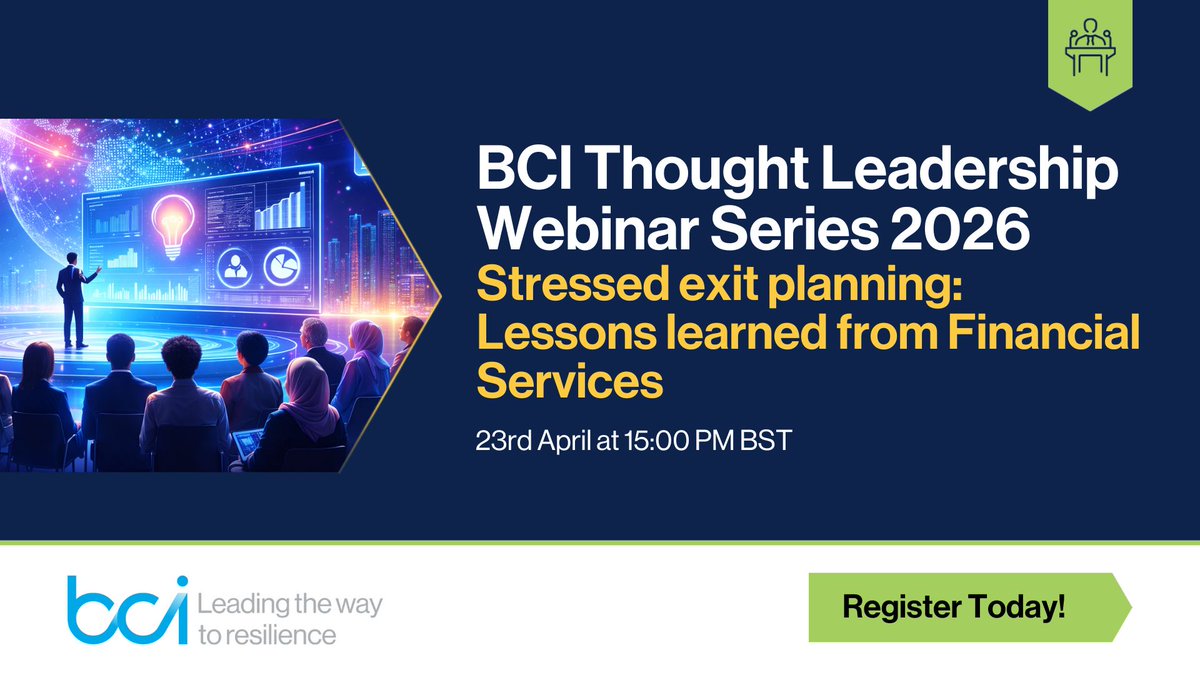 BCI Thought Leadership Webinar Series 2026

Stressed exit planning: Lessons learned from Financial Services

23rd April at 15:00 PM BST

bci Leading the way to resilience

Register Today!